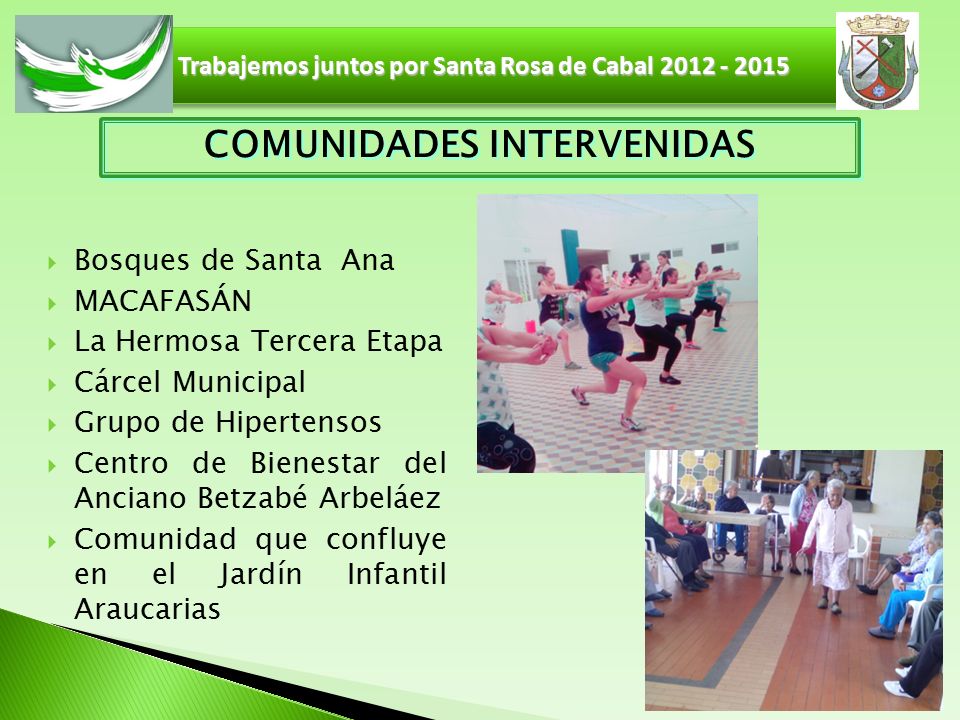 Trabajemos juntos por Santa Rosa de Cabal 2012 - 2015

COMUNIDADES INTERVENIDAS

Bosques de Santa Ana
MACAFASÁN
La Hermosa Tercera Etapa
Cárcel Municipal
Grupo de Hipertensos
Centro de Bienestar del Anciano Betzabé Arbeláez
Comunidad que confluye en el Jardín Infantil Araucarias